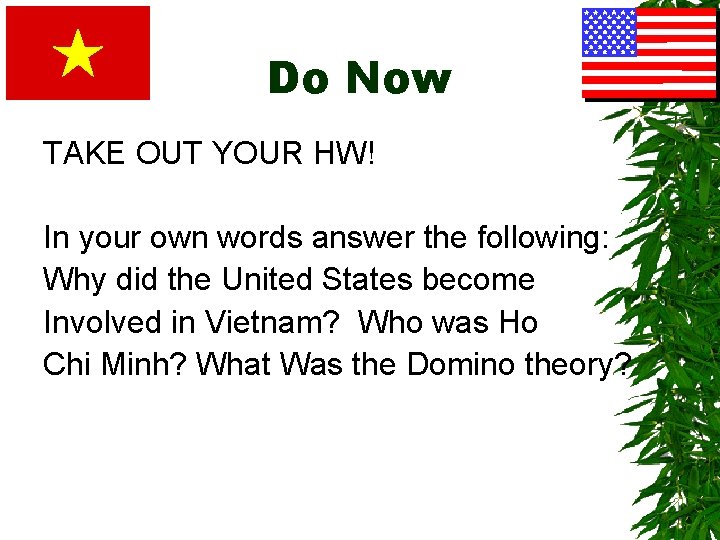 Do Now

TAKE OUT YOUR HW!

In your own words answer the following: Why did the United States become Involved in Vietnam? Who was Ho Chi Minh? What Was the Domino theory?